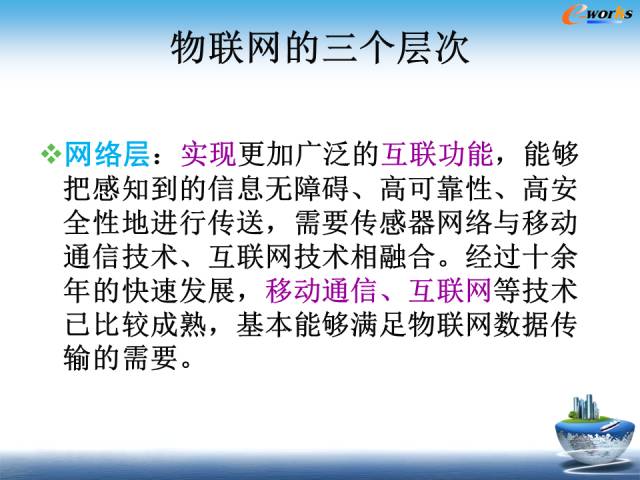 e-works

物联网的三个层次

❖网络层：实现更加广泛的互联功能，能够把感知到的信息无障碍、高可靠性、高安全性地进行传送，需要传感器网络与移动通信技术、互联网技术相融合。经过十余年的快速发展，移动通信、互联网等技术已比较成熟，基本能够满足物联网数据传输的需要。